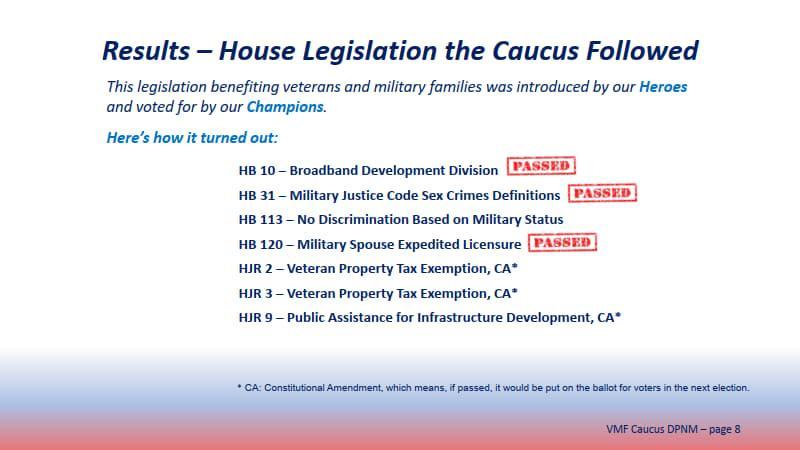 Results – House Legislation the Caucus Followed

This legislation benefiting veterans and military families was introduced by our Heroes and voted for by our Champions.

Here's how it turned out:

HB 10 – Broadband Development Division PASSED

HB 31 – Military Justice Code Sex Crimes Definitions PASSED

HB 113 – No Discrimination Based on Military Status

HB 120 – Military Spouse Expedited Licensure PASSED

HJR 2 – Veteran Property Tax Exemption, CA*

HJR 3 – Veteran Property Tax Exemption, CA*

HJR 9 – Public Assistance for Infrastructure Development, CA*

* CA: Constitutional Amendment, which means, if passed, it would be put on the ballot for voters in the next election.

VMF Caucus DPNM – page 8